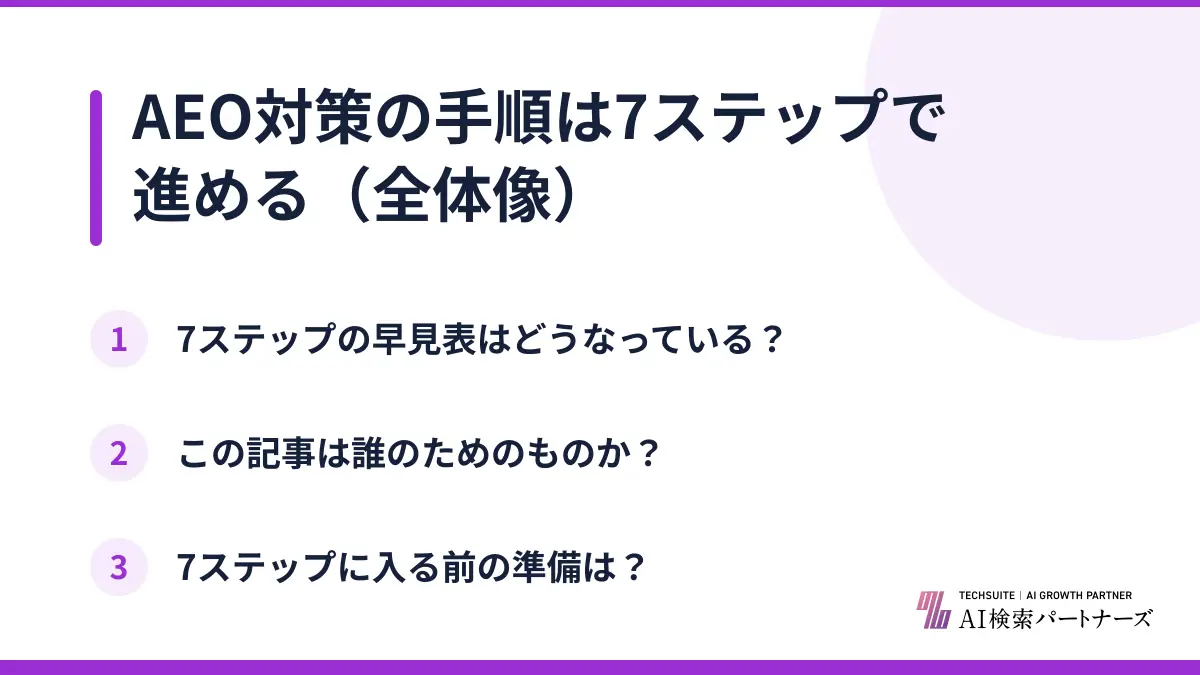 AEO対策の手順は7ステップで進める（全体像）

1 7ステップの早見表はどうなっている？

2 この記事は誰のためのものか？

3 7ステップに入る前の準備は？

TECHSUITE | AI GROWTH PARTNER
AI検索パートナーズ